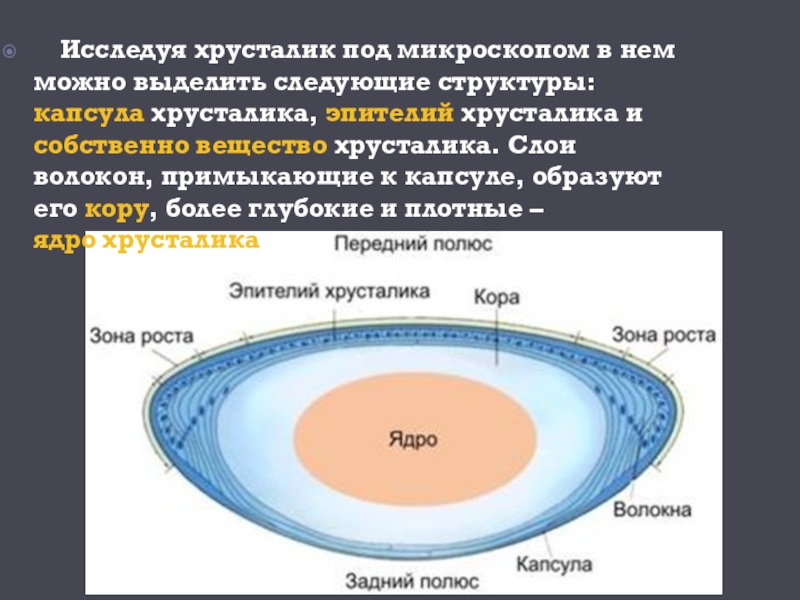 Исследуя хрусталик под микроскопом в нем можно выделить следующие структуры: капсула хрусталика, эпителий хрусталика и собственно вещество хрусталика. Слои волокон, примыкающие к капсуле, образуют его кору, более глубокие и плотные – ядро хрусталика

Передний полюс
Эпителий хрусталика
Кора
Зона роста
Зона роста
Ядро
Волокна
Капсула
Задний полюс